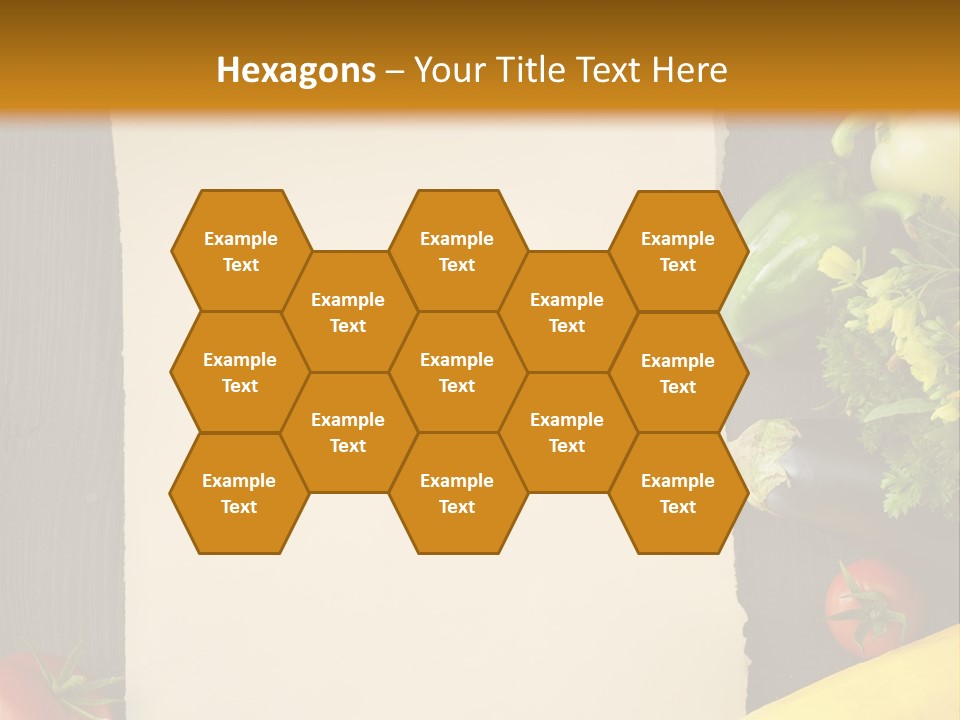 Hexagons – Your Title Text Here

Example Text

Example Text

Example Text

Example Text

Example Text

Example Text

Example Text

Example Text

Example Text

Example Text

Example Text

Example Text

Example Text